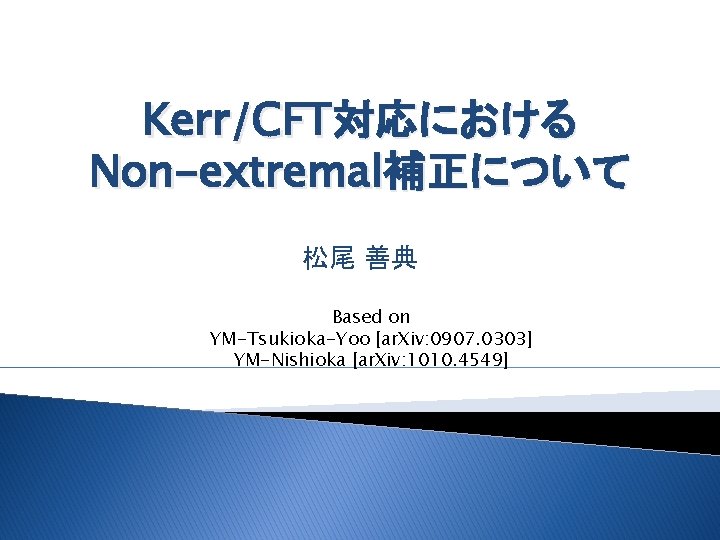 Kerr/CFT対応における
Non-extremal補正について

松尾 善典

Based on
YM-Tsukioka-Yoo [arXiv:0907.0303]
YM-Nishioka [arXiv:1010.4549]